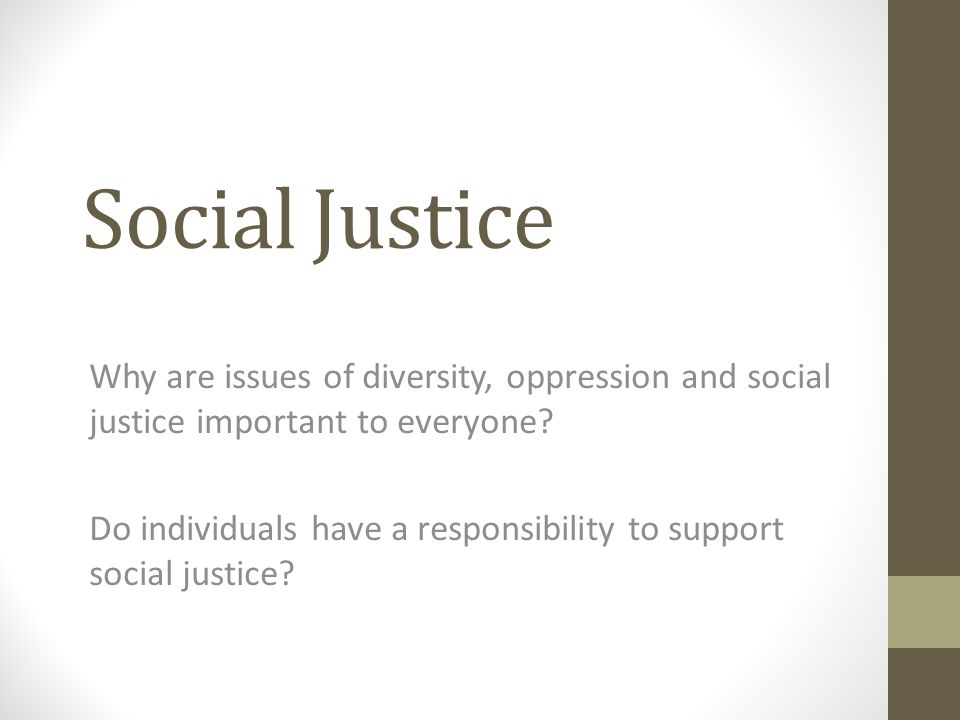 Social Justice

Why are issues of diversity, oppression and social justice important to everyone?

Do individuals have a responsibility to support social justice?